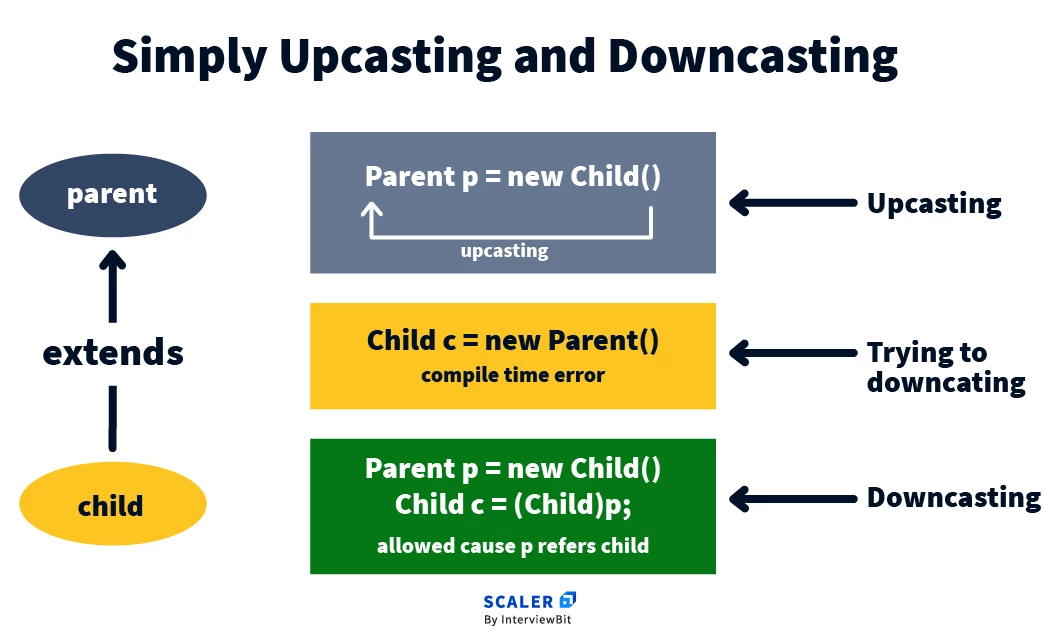 Simply Upcasting and Downcasting

parent

extends

child

Parent p = new Child()

upcasting

Upcasting

Child c = new Parent()
compile time error

Trying to downcating

Parent p = new Child()
Child c = (Child)p;
allowed cause p refers child

Downcasting

SCALER
By InterviewBit